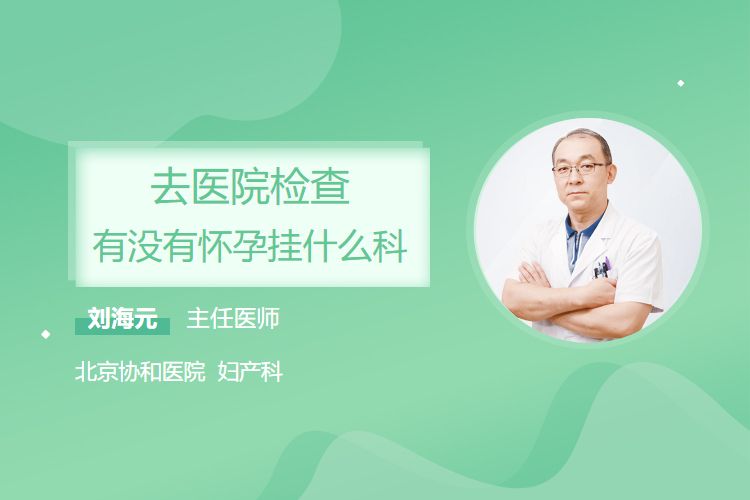 去医院检查
有没有怀孕挂什么科

刘海元 主任医师

北京协和医院 妇产科